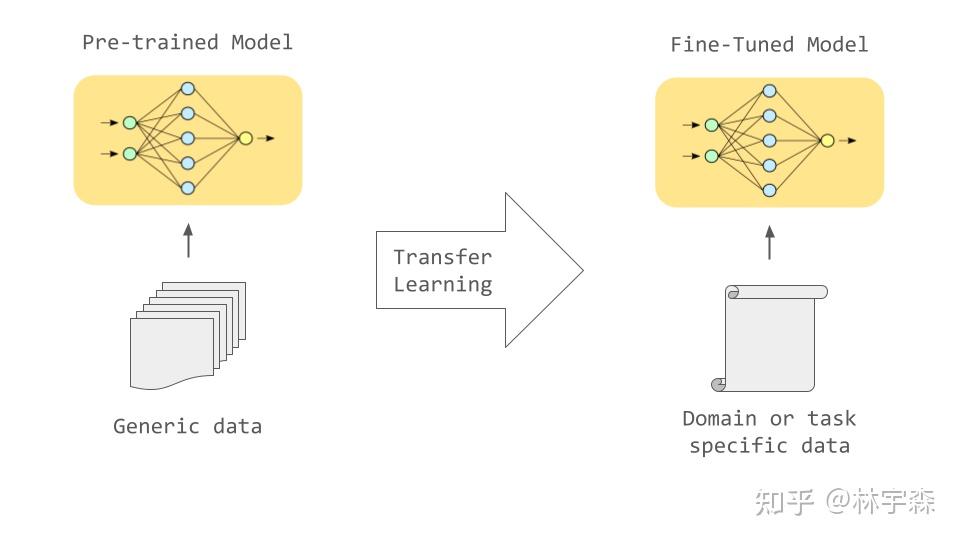 Pre-trained Model

Generic data

Transfer Learning

Fine-Tuned Model

Domain or task specific data

知乎 @林宇森